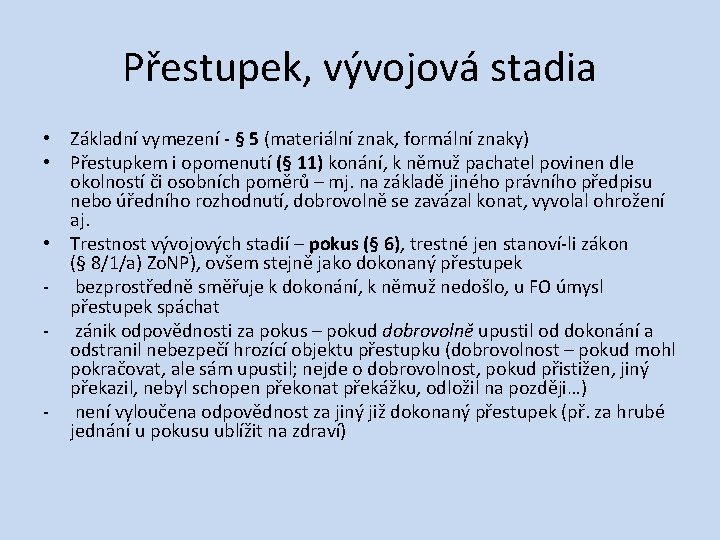 Přestupek, vývojová stadia

• Základní vymezení - § 5 (materiální znak, formální znaky)
• Přestupkem i opomenutí (§ 11) konání, k němuž pachatel povinen dle okolností či osobních poměrů – mj. na základě jiného právního předpisu nebo úředního rozhodnutí, dobrovolně se zavázal konat, vyvolal ohrožení aj.
• Trestnost vývojových stadií – pokus (§ 6), trestné jen stanoví-li zákon (§ 8/1/a) ZoNP), ovšem stejně jako dokonaný přestupek
- bezprostředně směřuje k dokonání, k němuž nedošlo, u FO úmysl přestupek spáchat
- zánik odpovědnosti za pokus – pokud dobrovolně upustil od dokonání a odstranil nebezpečí hrozící objektu přestupku (dobrovolnost – pokud mohl pokračovat, ale sám upustil; nejde o dobrovolnost, pokud přistižen, jiný překazil, nebyl schopen překonat překážku, odložil na později…)
- není vyloučena odpovědnost za jiný již dokonaný přestupek (př. za hrubé jednání u pokusu ublížit na zdraví)